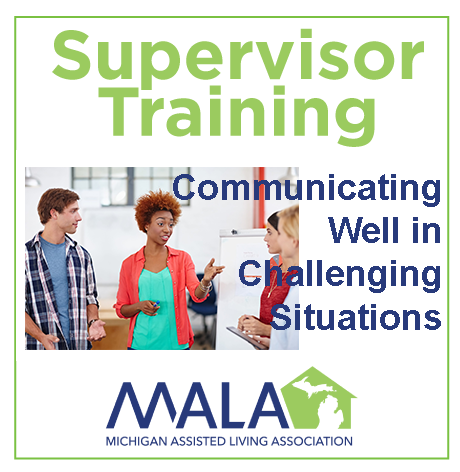 Supervisor Training

Communicating Well in Challenging Situations

MALA

MICHIGAN ASSISTED LIVING ASSOCIATION